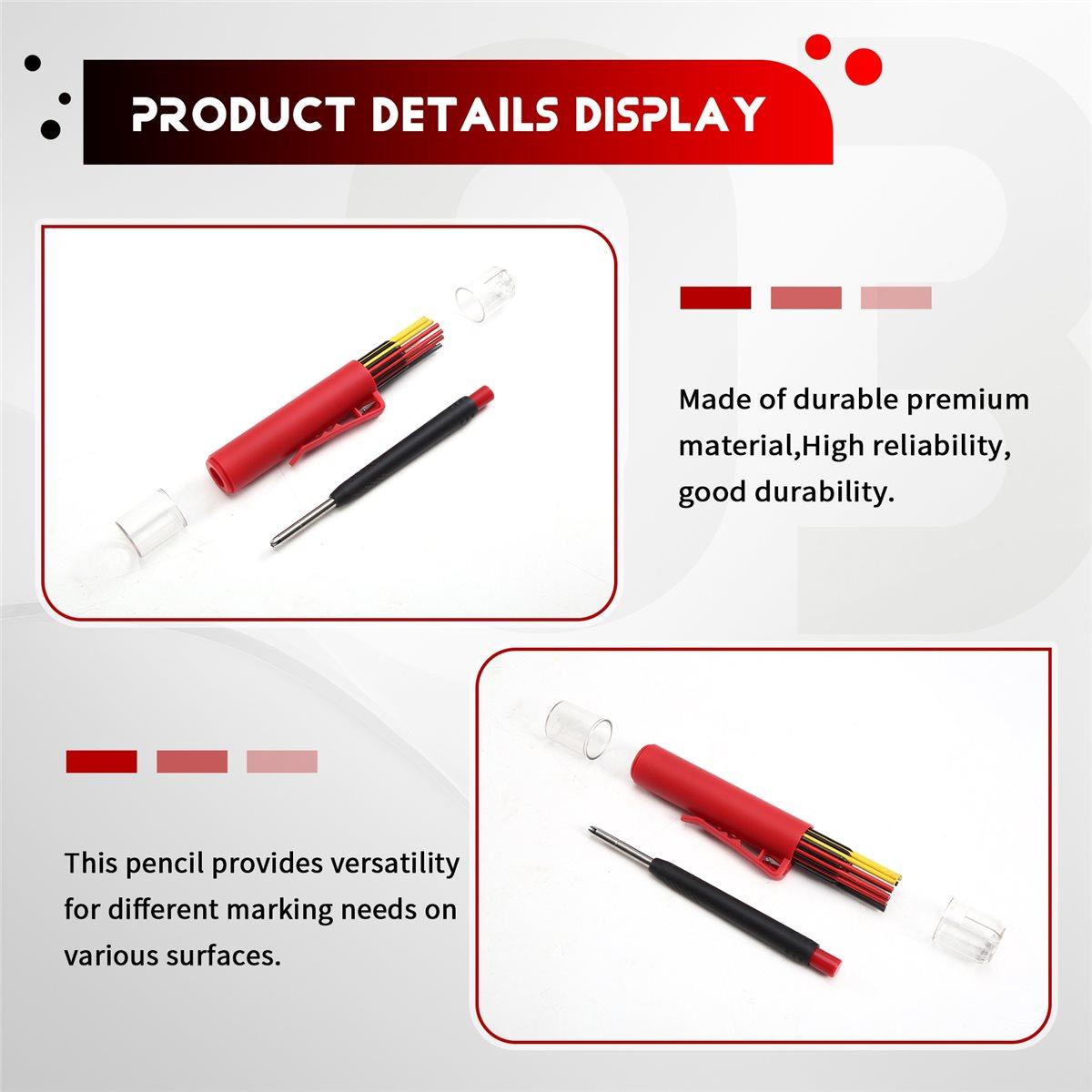 PRODUCT DETAILS DISPLAY

Made of durable premium material,High reliability, good durability.

This pencil provides versatility for different marking needs on various surfaces.